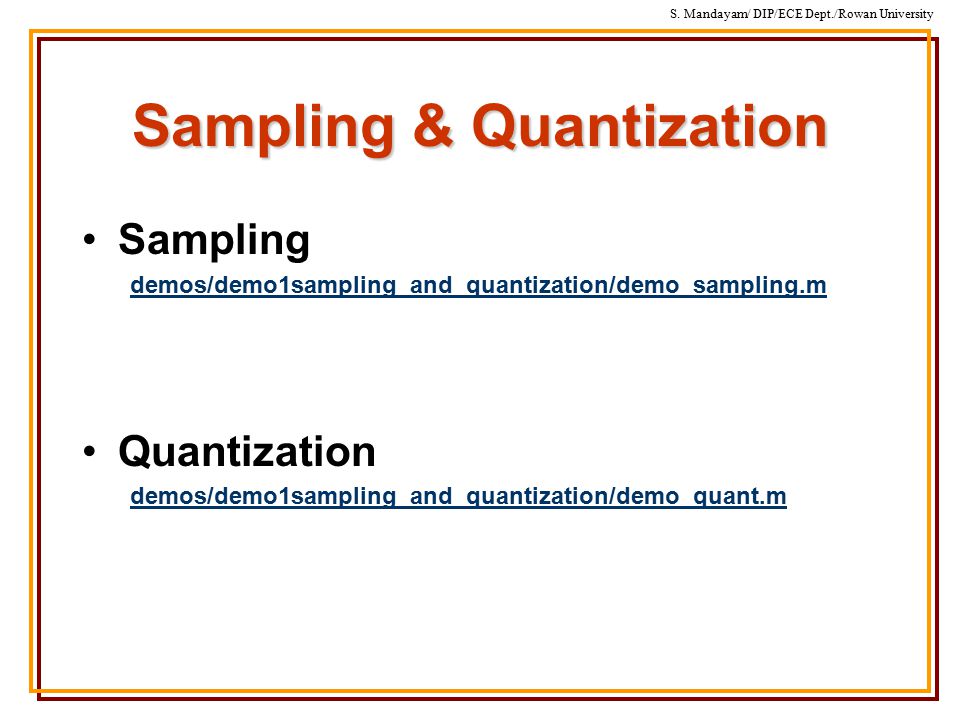 S. Mandayam/ DIP/ECE Dept./Rowan University

Sampling & Quantization

• Sampling

demos/demo1sampling_and_quantization/demo_sampling.m

• Quantization

demos/demo1sampling_and_quantization/demo_quant.m